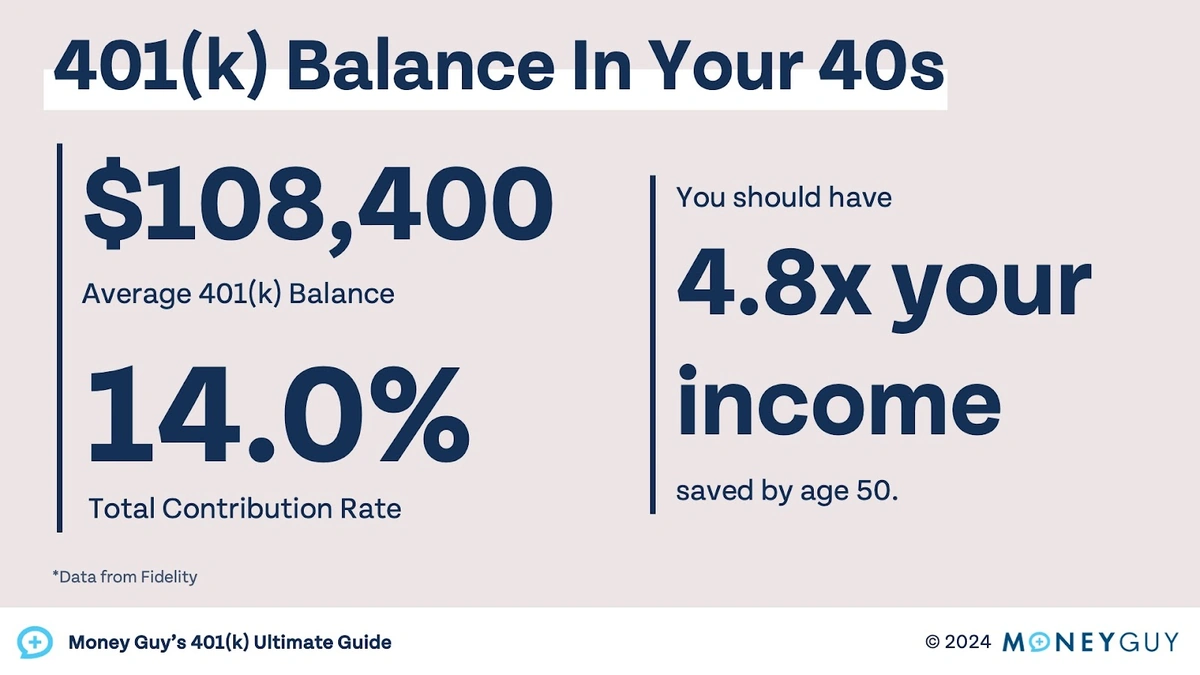 401(k) Balance In Your 40s

$108,400

Average 401(k) Balance

14.0%

Total Contribution Rate

You should have

4.8x your income

saved by age 50.

*Data from Fidelity

Money Guy's 401(k) Ultimate Guide

© 2024 MONEYGUY